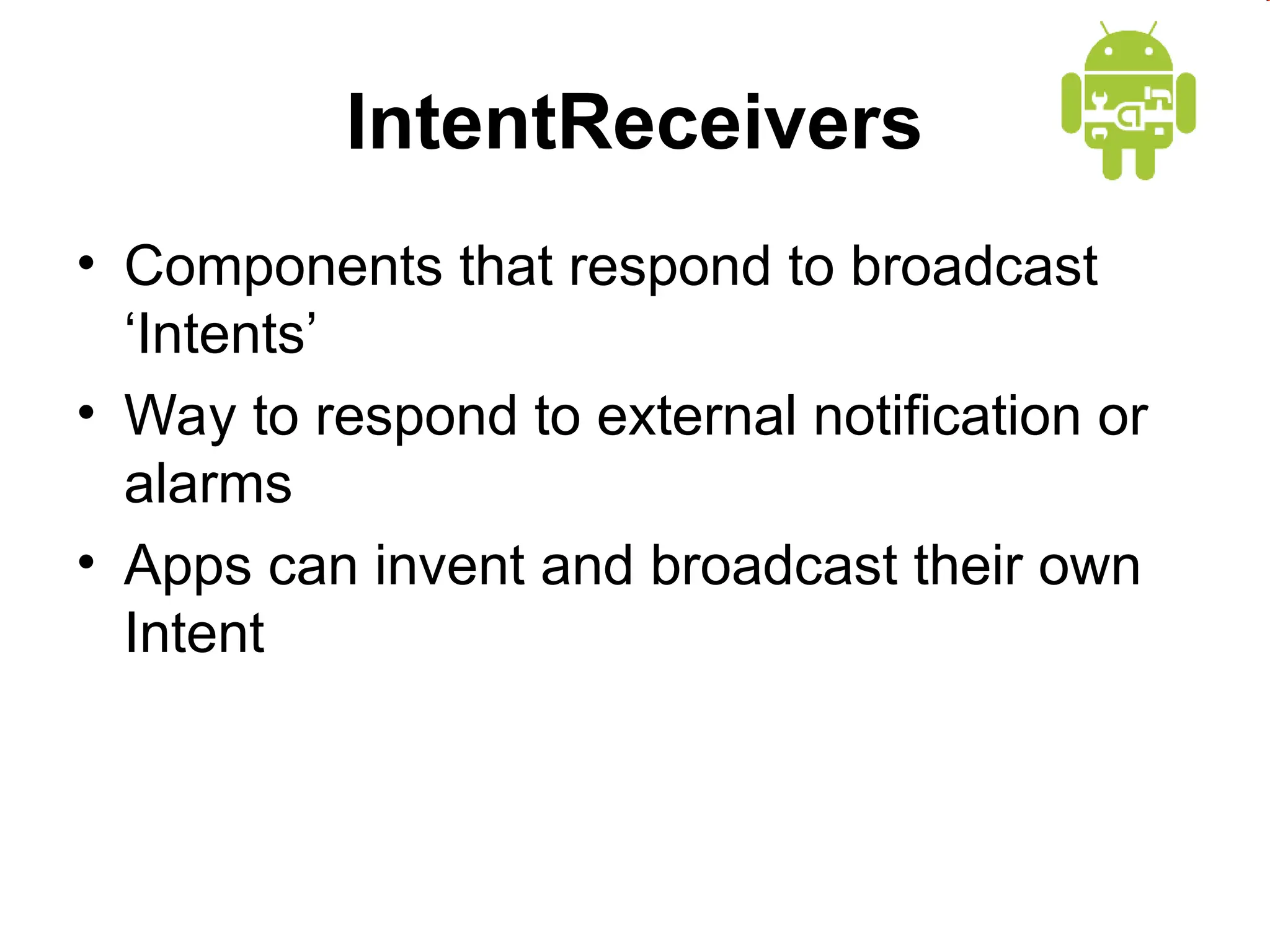 IntentReceivers

• Components that respond to broadcast ‘Intents’
• Way to respond to external notification or alarms
• Apps can invent and broadcast their own Intent